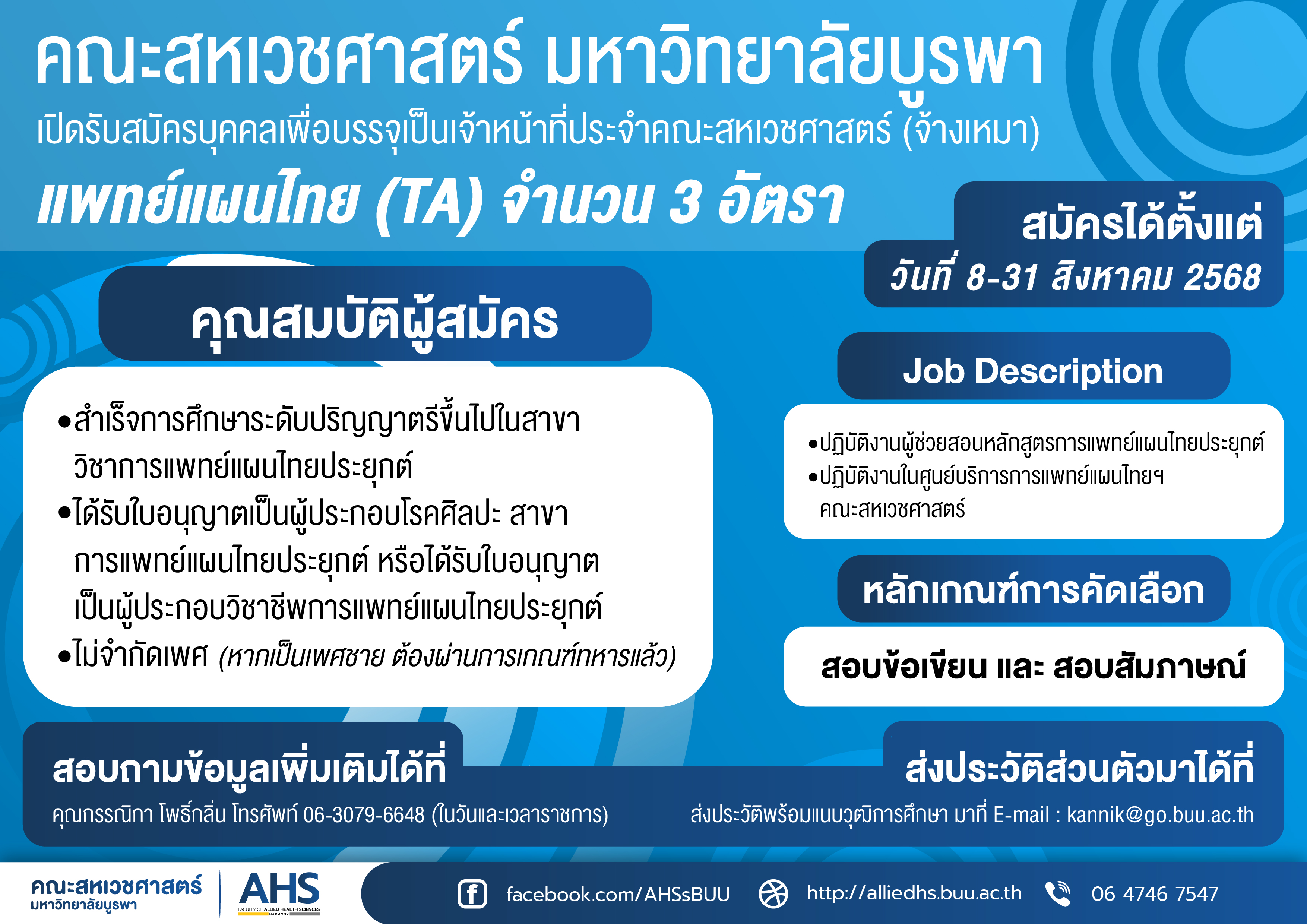 คณะสหเวชศาสตร์ มหาวิทยาลัยบูรพา

เปิดรับสมัครบุคคลเพื่อบรรจุเป็นเจ้าหน้าที่ประจำคณะสหเวชศาสตร์ (จ้างเหมา)

แพทย์แผนไทย (TA) จำนวน 3 อัตรา

สมัครได้ตั้งแต่
วันที่ 8-31 สิงหาคม 2568

คุณสมบัติผู้สมัคร

•สำเร็จการศึกษาระดับปริญญาตรีขึ้นไปในสาขาวิชาการแพทย์แผนไทยประยุกต์
•ได้รับใบอนุญาตเป็นผู้ประกอบโรคศิลปะ สาขาการแพทย์แผนไทยประยุกต์ หรือได้รับใบอนุญาตเป็นผู้ประกอบวิชาชีพการแพทย์แผนไทยประยุกต์
•ไม่จำกัดเพศ (หากเป็นเพศชาย ต้องผ่านการเกณฑ์ทหารแล้ว)

Job Description

•ปฏิบัติงานผู้ช่วยสอนหลักสูตรการแพทย์แผนไทยประยุกต์
•ปฏิบัติงานในศูนย์บริการการแพทย์แผนไทยฯ คณะสหเวชศาสตร์

หลักเกณฑ์การคัดเลือก

สอบข้อเขียน และ สอบสัมภาษณ์

สอบถามข้อมูลเพิ่มเติมได้ที่
คุณกรรณิกา โพธิ์กลิ่น โทรศัพท์ 06-3079-6648 (ในวันและเวลาราชการ)

ส่งประวัติส่วนตัวมาได้ที่
ส่งประวัติพร้อมแนบวุฒิการศึกษา มาที่ E-mail : kannik@go.buu.ac.th

คณะสหเวชศาสตร์
มหาวิทยาลัยบูรพา
AHS
FACULTY OF ALLIED HEALTH SCIENCES
HARMONY

facebook.com/AHSsBUU
http://alliedhs.buu.ac.th
06 4746 7547